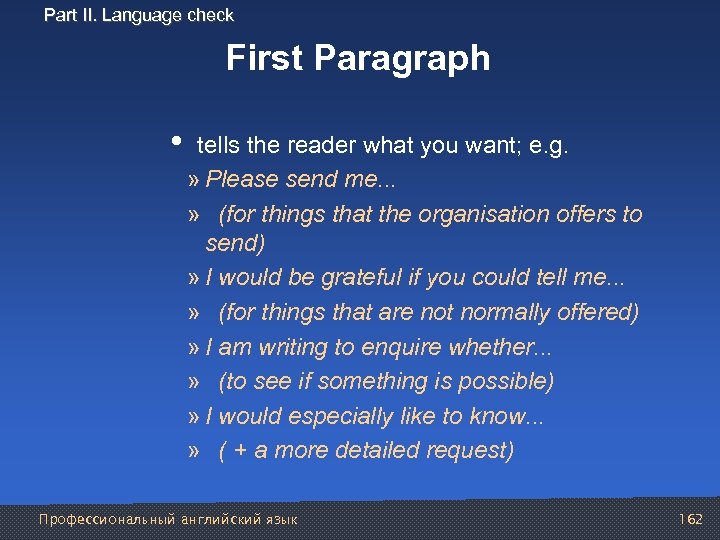 Part II. Language check

First Paragraph

• tells the reader what you want; e.g.
» Please send me...
» (for things that the organisation offers to send)
» I would be grateful if you could tell me...
» (for things that are not normally offered)
» I am writing to enquire whether...
» (to see if something is possible)
» I would especially like to know...
» ( + a more detailed request)

Профессиональный английский язык

162